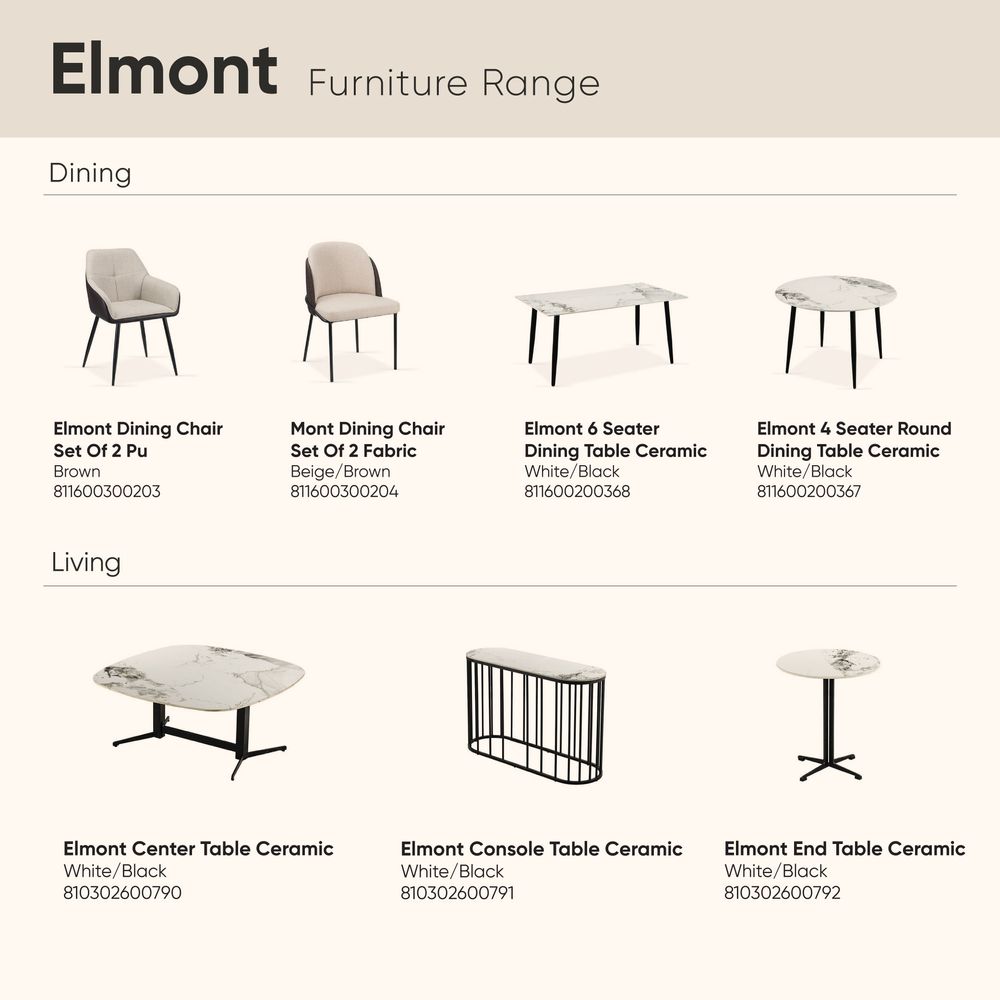 Elmont Furniture Range

Dining

Elmont Dining Chair Set Of 2 Pu
Brown
811600300203

Mont Dining Chair Set Of 2 Fabric
Beige/Brown
811600300204

Elmont 6 Seater Dining Table Ceramic
White/Black
811600200368

Elmont 4 Seater Round Dining Table Ceramic
White/Black
811600200367

Living

Elmont Center Table Ceramic
White/Black
810302600790

Elmont Console Table Ceramic
White/Black
810302600791

Elmont End Table Ceramic
White/Black
810302600792